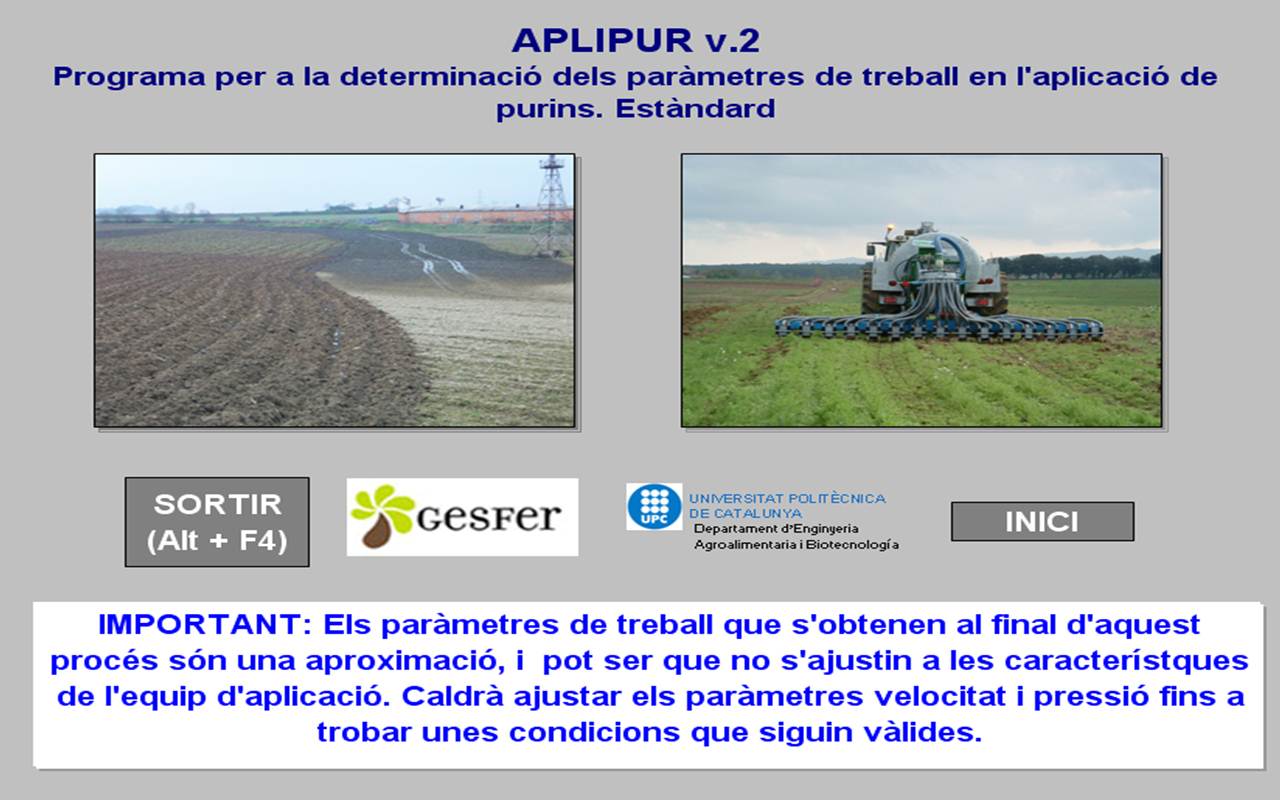 APLIPUR v.2
Programa per a la determinació dels paràmetres de treball en l'aplicació de purins. Estàndard

SORTIR (Alt + F4)

GESFER

UPC
UNIVERSITAT POLITÈCNICA DE CATALUNYA
Departament d'Enginyeria Agroalimentaria i Biotecnología

INICI

IMPORTANT: Els paràmetres de treball que s'obtenen al final d'aquest procés són una aproximació, i pot ser que no s'ajustin a les característques de l'equip d'aplicació. Caldrà ajustar els paràmetres velocitat i pressió fins a trobar unes condicions que siguin vàlides.